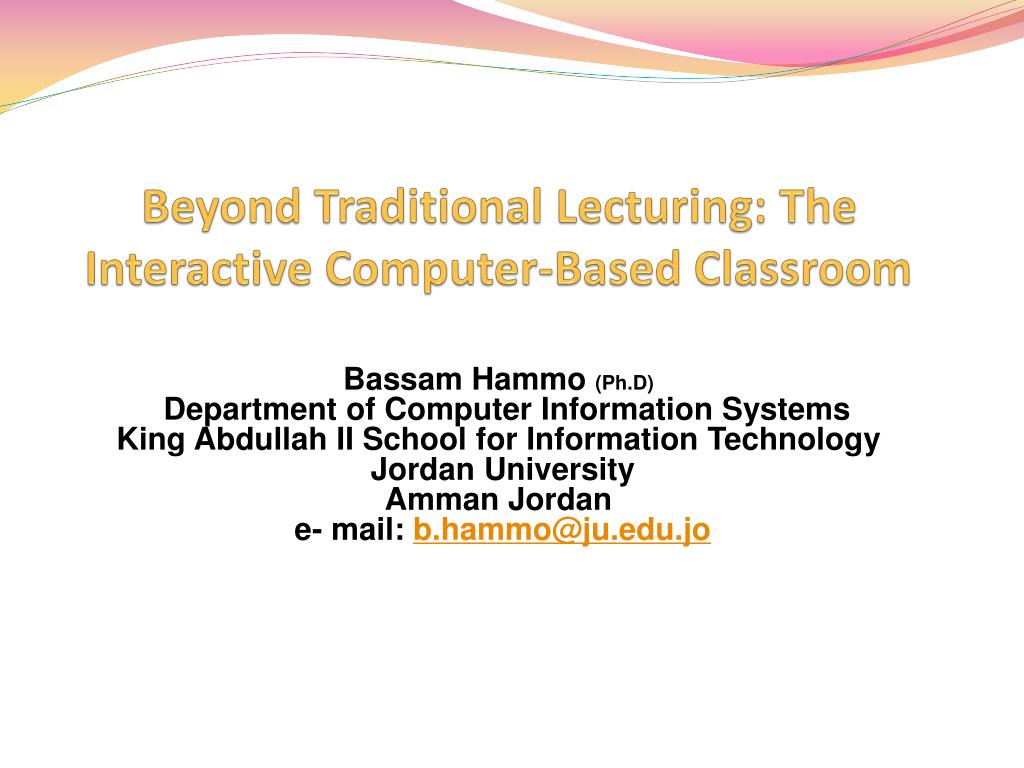 Beyond Traditional Lecturing: The Interactive Computer-Based Classroom

Bassam Hammo (Ph.D)
Department of Computer Information Systems
King Abdullah II School for Information Technology
Jordan University
Amman Jordan
e- mail: b.hammo@ju.edu.jo